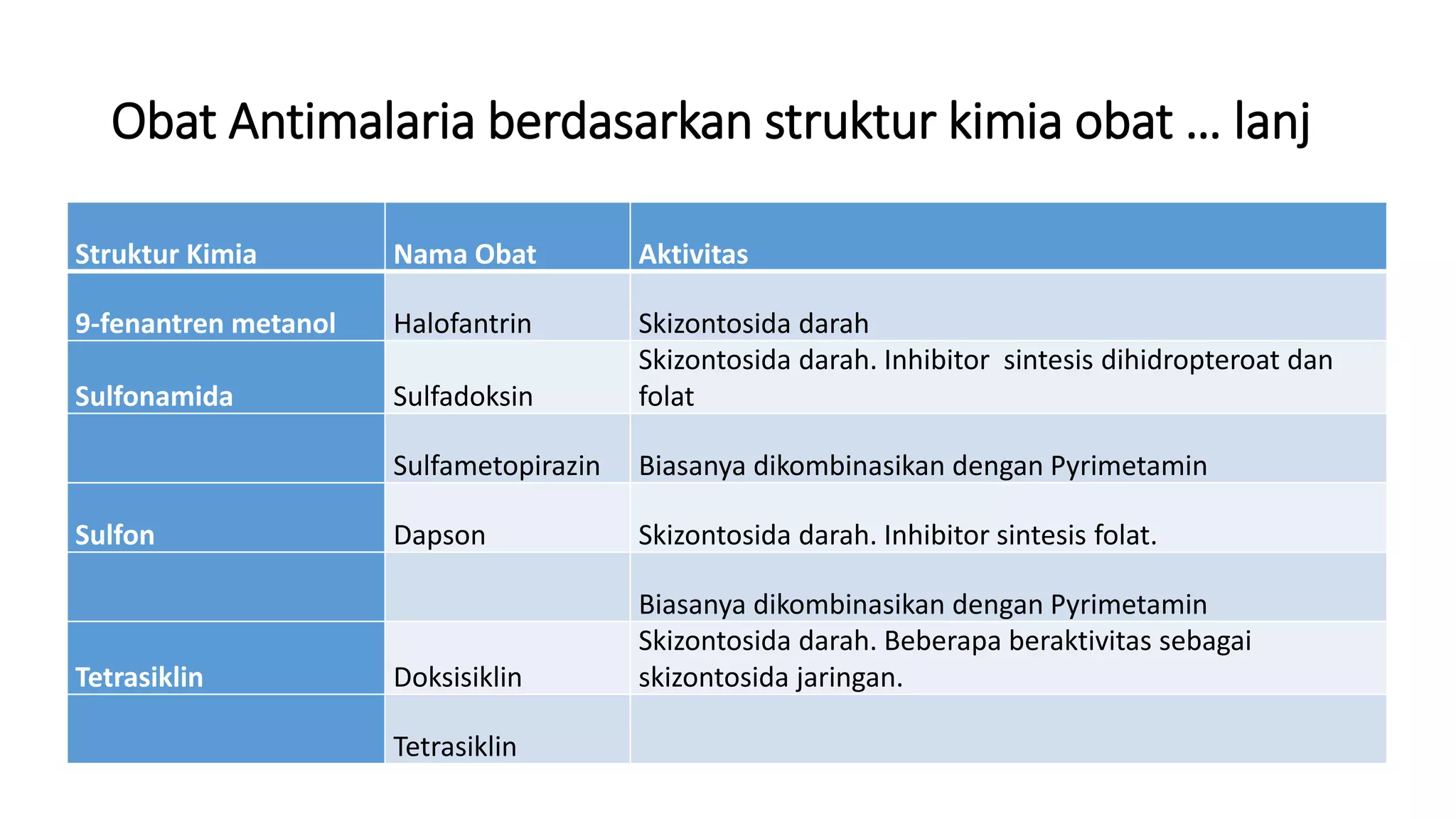 Obat Antimalaria berdasarkan struktur kimia obat … lanj

| Struktur Kimia | Nama Obat | Aktivitas |
|---|---|---|
| 9-fenantren metanol | Halofantrin | Skizontosida darah |
| Sulfonamida | Sulfadoksin | Skizontosida darah. Inhibitor sintesis dihidropteroat dan folat |
| | Sulfametopirazin | Biasanya dikombinasikan dengan Pyrimetamin |
| Sulfon | Dapson | Skizontosida darah. Inhibitor sintesis folat. |
| | | Biasanya dikombinasikan dengan Pyrimetamin |
| Tetrasiklin | Doksisiklin | Skizontosida darah. Beberapa beraktivitas sebagai skizontosida jaringan. |
| | Tetrasiklin | |